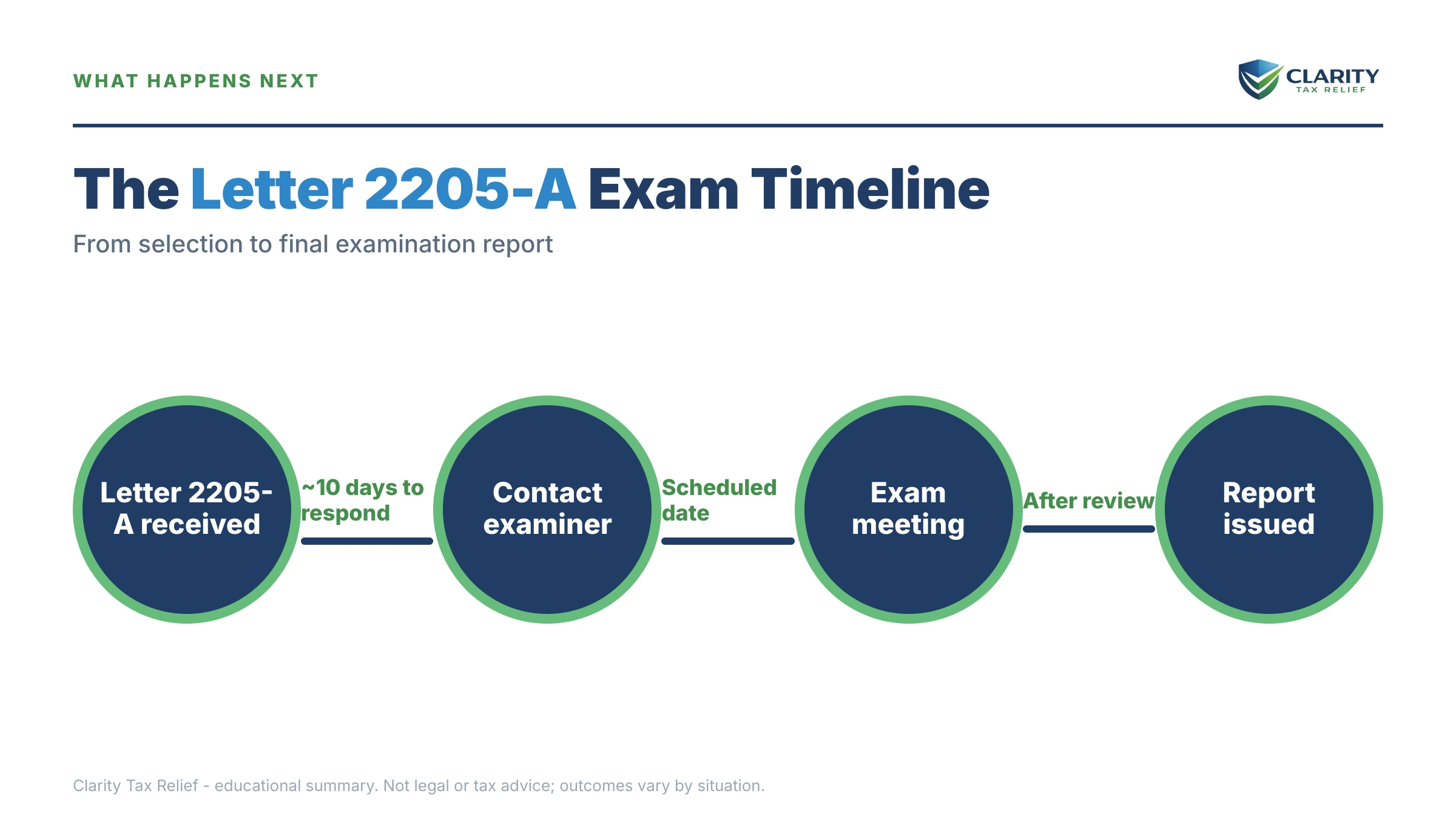 WHAT HAPPENS NEXT

CLARITY
TAX RELIEF

The Letter 2205-A Exam Timeline

From selection to final examination report

Letter 2205-A received

~10 days to respond

Contact examiner

Scheduled date

Exam meeting

After review

Report issued

Clarity Tax Relief - educational summary. Not legal or tax advice; outcomes vary by situation.